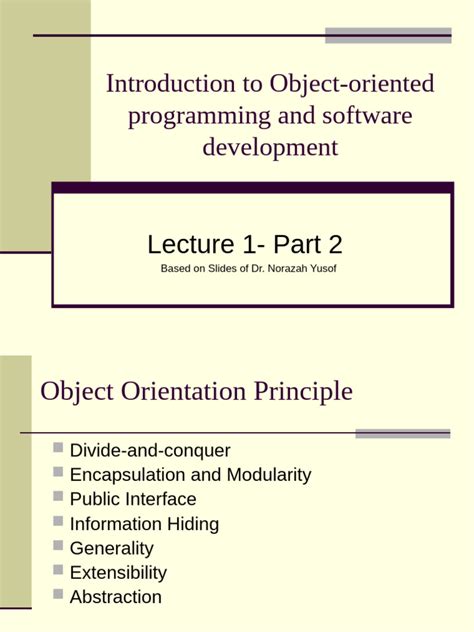 Introduction to Object-oriented programming and software development

Lecture 1- Part 2
Based on Slides of Dr. Norazah Yusof

Object Orientation Principle

Divide-and-conquer
Encapsulation and Modularity
Public Interface
Information Hiding
Generality
Extensibility
Abstraction